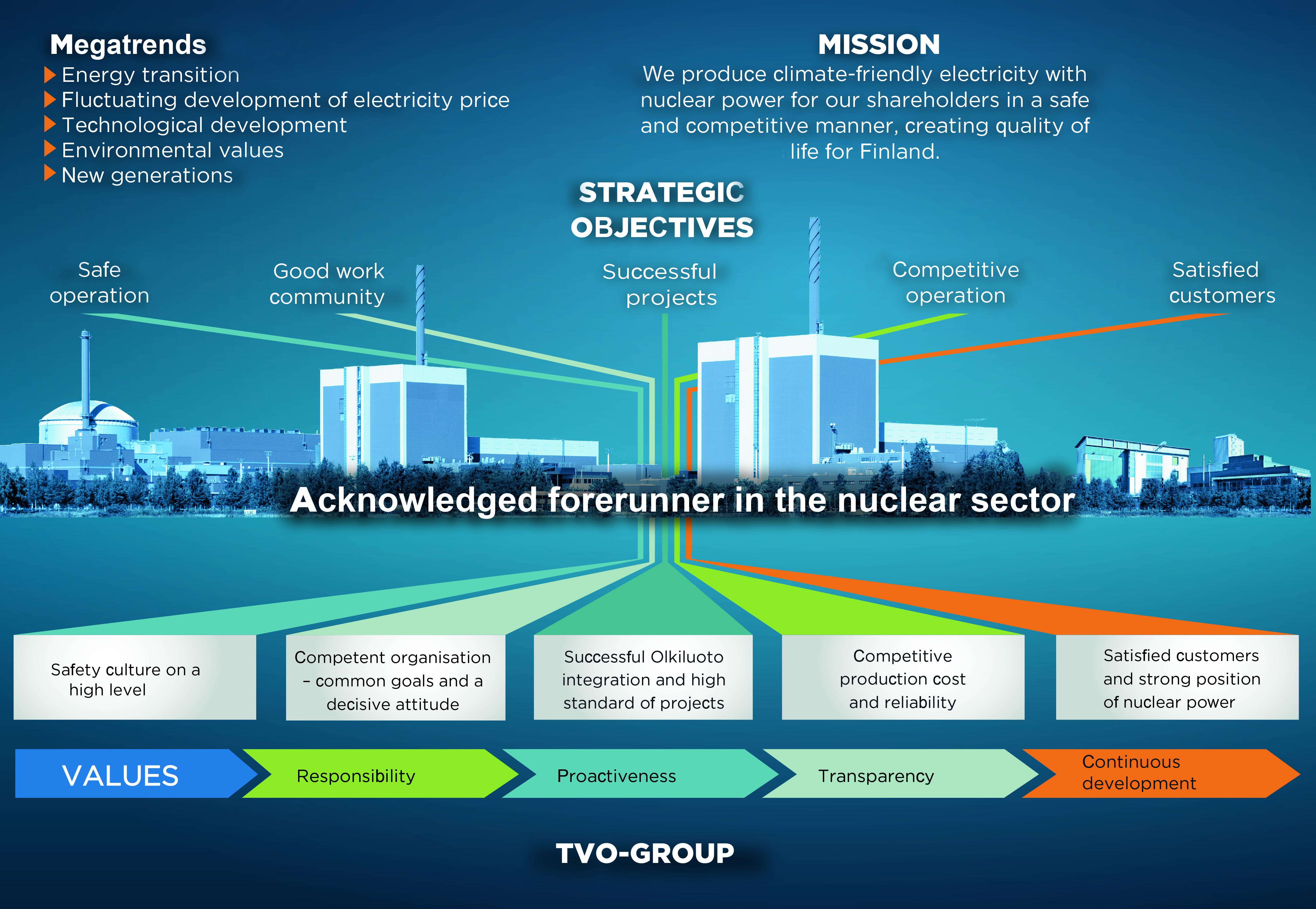 Megatrends
Energy transition
Fluctuating development of electricity price
Technological development
Environmental values
New generations

MISSION
We produce climate-friendly electricity with nuclear power for our shareholders in a safe and competitive manner, creating quality of life for Finland.

STRATEGIC OBJECTIVES

Safe operation

Good work community

Successful projects

Competitive operation

Satisfied customers

Acknowledged forerunner in the nuclear sector

Safety culture on a high level

Competent organisation – common goals and a decisive attitude

Successful Olkiluoto integration and high standard of projects

Competitive production cost and reliability

Satisfied customers and strong position of nuclear power

VALUES

Responsibility

Proactiveness

Transparency

Continuous development

TVO-GROUP